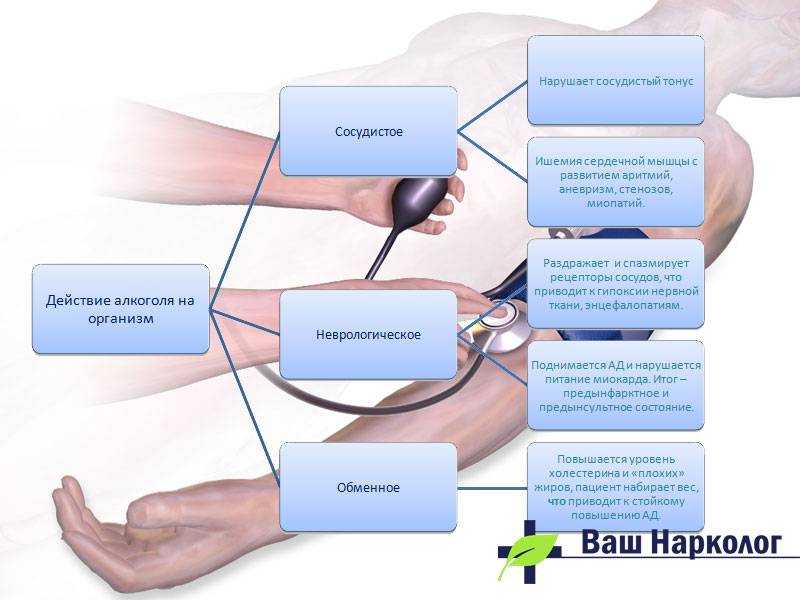 Действие алкоголя на организм

Сосудистое

Нарушает сосудистый тонус

Ишемия сердечной мышцы с развитием аритмий, аневризм, стенозов, миопатий.

Неврологическое

Раздражает и спазмирует рецепторы сосудов, что приводит к гипоксии нервной ткани, энцефалопатиям.

Поднимается АД и нарушается питание миокарда. Итог – предынфарктное и предынсультное состояние.

Обменное

Повышается уровень холестерина и «плохих» жиров, пациент набирает вес, что приводит к стойкому повышению АД.

Ваш Нарколог